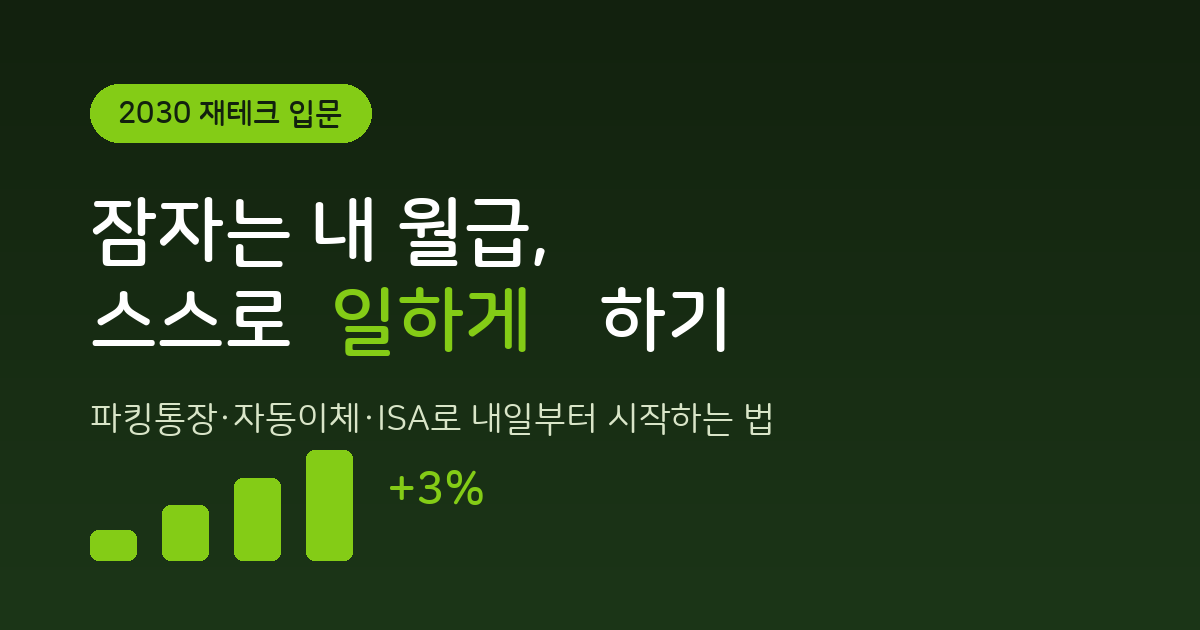 2030 재테크 입문

잠자는 내 월급,
스스로 일하게 하기

파킹통장·자동이체·ISA로 내일부터 시작하는 법

+3%